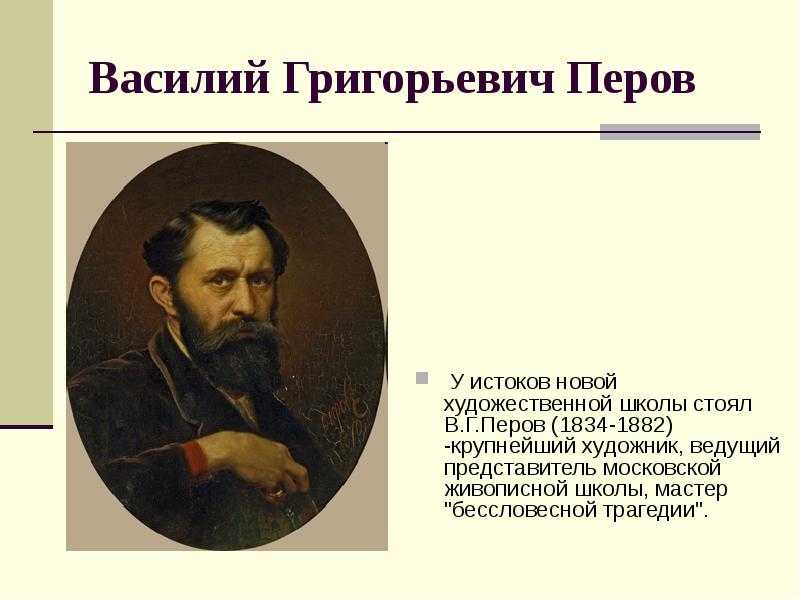 Василий Григорьевич Перов

У истоков новой художественной школы стоял В.Г.Перов (1834-1882) -крупнейший художник, ведущий представитель московской живописной школы, мастер "бессловесной трагедии".